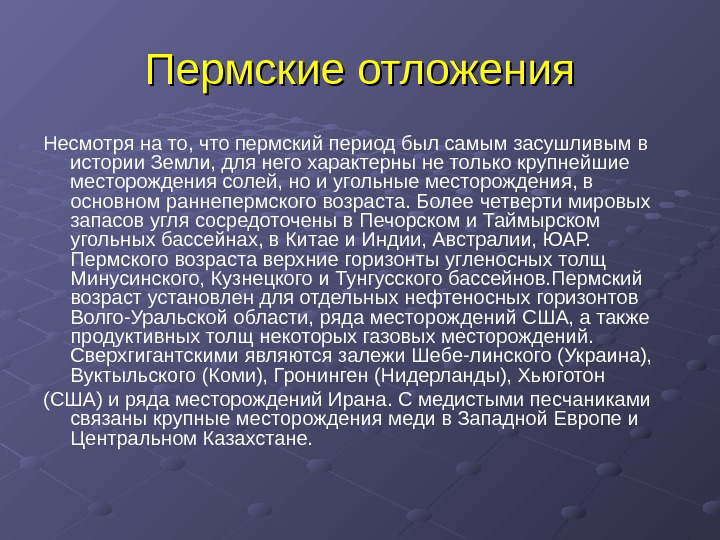 Пермские отложения

Несмотря на то, что пермский период был самым засушливым в истории Земли, для него характерны не только крупнейшие месторождения солей, но и угольные месторождения, в основном раннепермского возраста. Более четверти мировых запасов угля сосредоточены в Печорском и Таймырском угольных бассейнах, в Китае и Индии, Австралии, ЮАР. Пермского возраста верхние горизонты угленосных толщ Минусинского, Кузнецкого и Тунгусского бассейнов.Пермский возраст установлен для отдельных нефтеносных горизонтов Волго-Уральской области, ряда месторождений США, а также продуктивных толщ некоторых газовых месторождений. Сверхгигантскими являются залежи Шебе-линского (Украина), Вуктыльского (Коми), Гронинген (Нидерланды), Хьюготон

(США) и ряда месторождений Ирана. С медистыми песчаниками связаны крупные месторождения меди в Западной Европе и Центральном Казахстане.